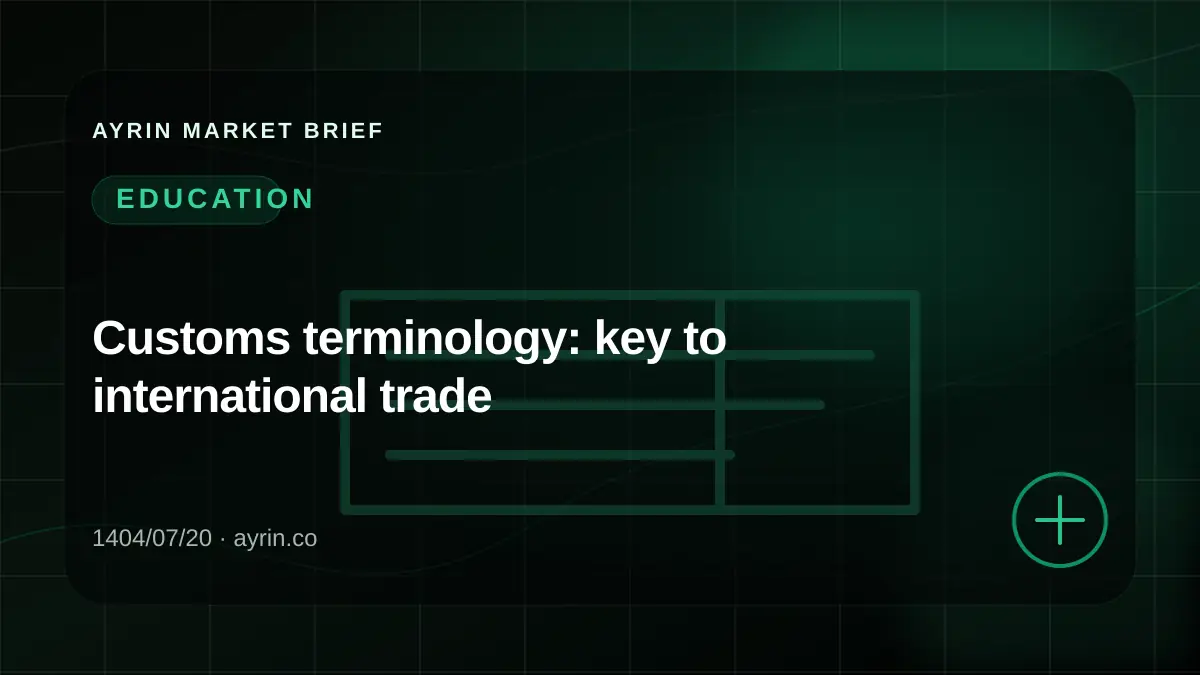 AYRIN MARKET BRIEF

EDUCATION

Customs terminology: key to international trade

1404/07/20 · ayrin.co